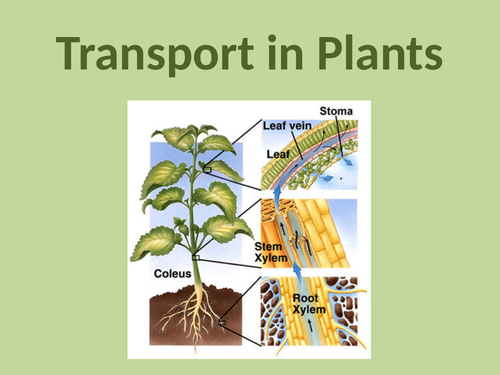 Transport in Plants

Stoma
Leaf vein
Leaf
Stem
Xylem
Coleus
Root
Xylem